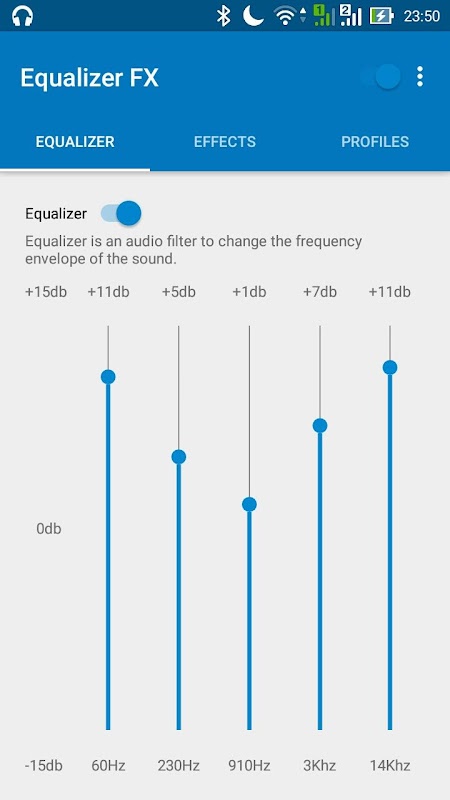 1 2 23:50

Equalizer FX

EQUALIZER EFFECTS PROFILES

Equalizer

Equalizer is an audio filter to change the frequency envelope of the sound.

+15db +11db +5db +1db +7db +11db

0db

-15db 60Hz 230Hz 910Hz 3Khz 14Khz